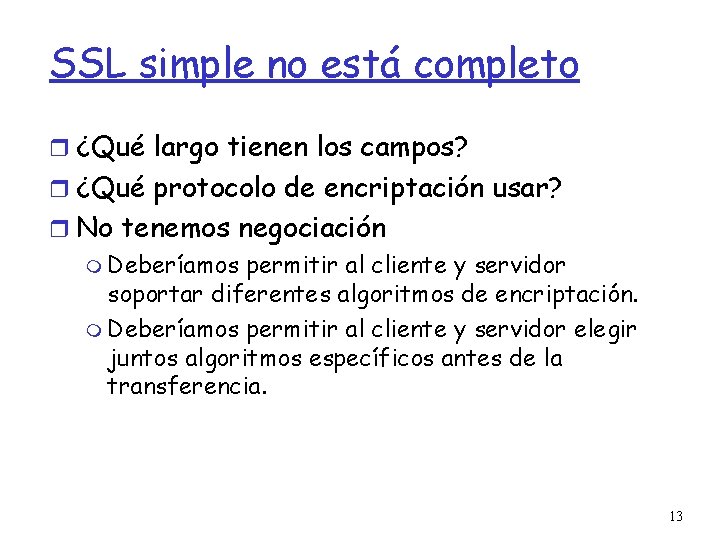 SSL simple no está completo

¿Qué largo tienen los campos?

¿Qué protocolo de encriptación usar?

No tenemos negociación

Deberíamos permitir al cliente y servidor soportar diferentes algoritmos de encriptación.

Deberíamos permitir al cliente y servidor elegir juntos algoritmos específicos antes de la transferencia.

13